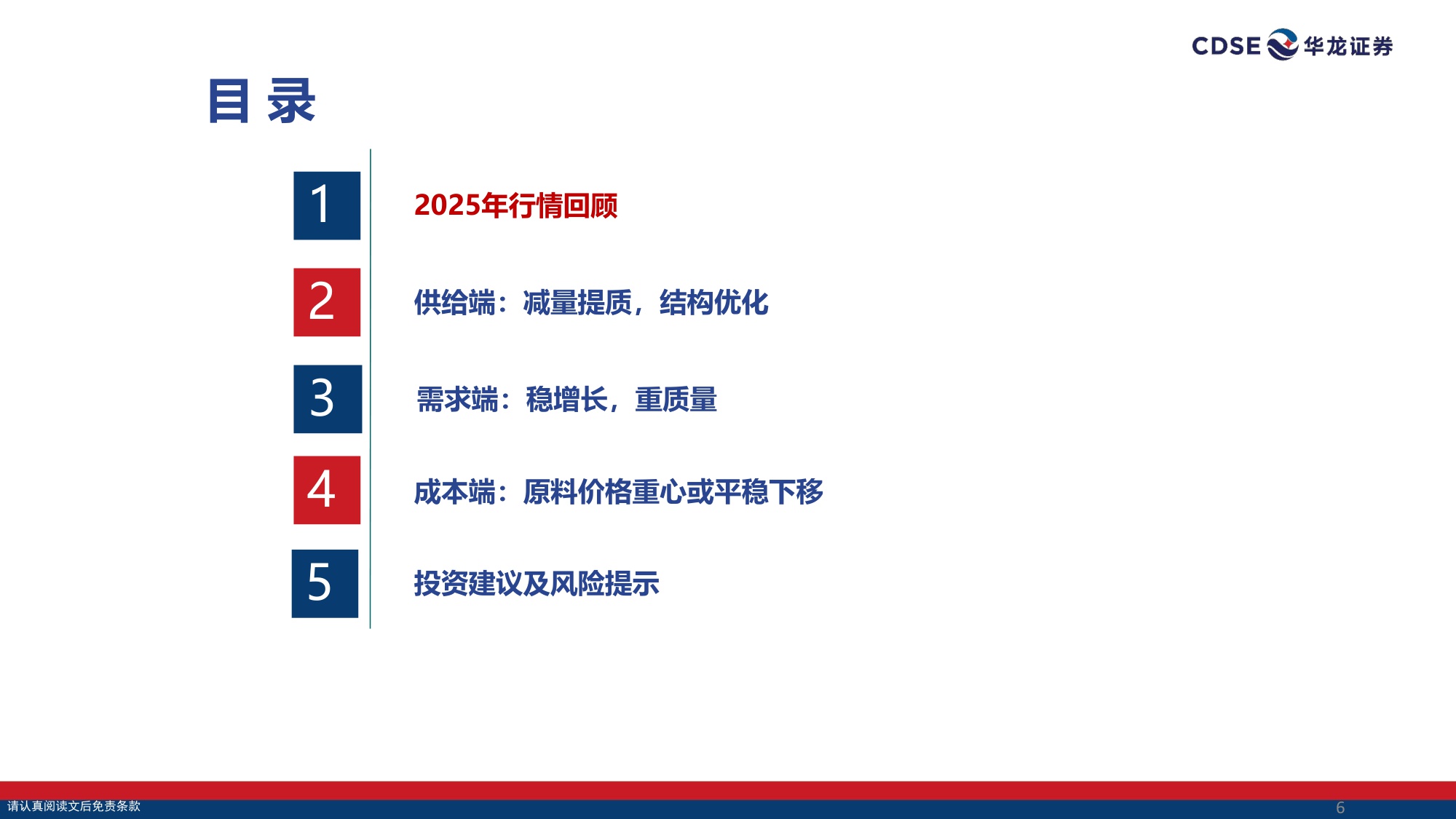 CDSE 华龙证券

目 录

1 2025年行情回顾

2 供给端：减量提质，结构优化

3 需求端：稳增长，重质量

4 成本端：原料价格重心或平稳下移

5 投资建议及风险提示

请认真阅读文后免责条款

6